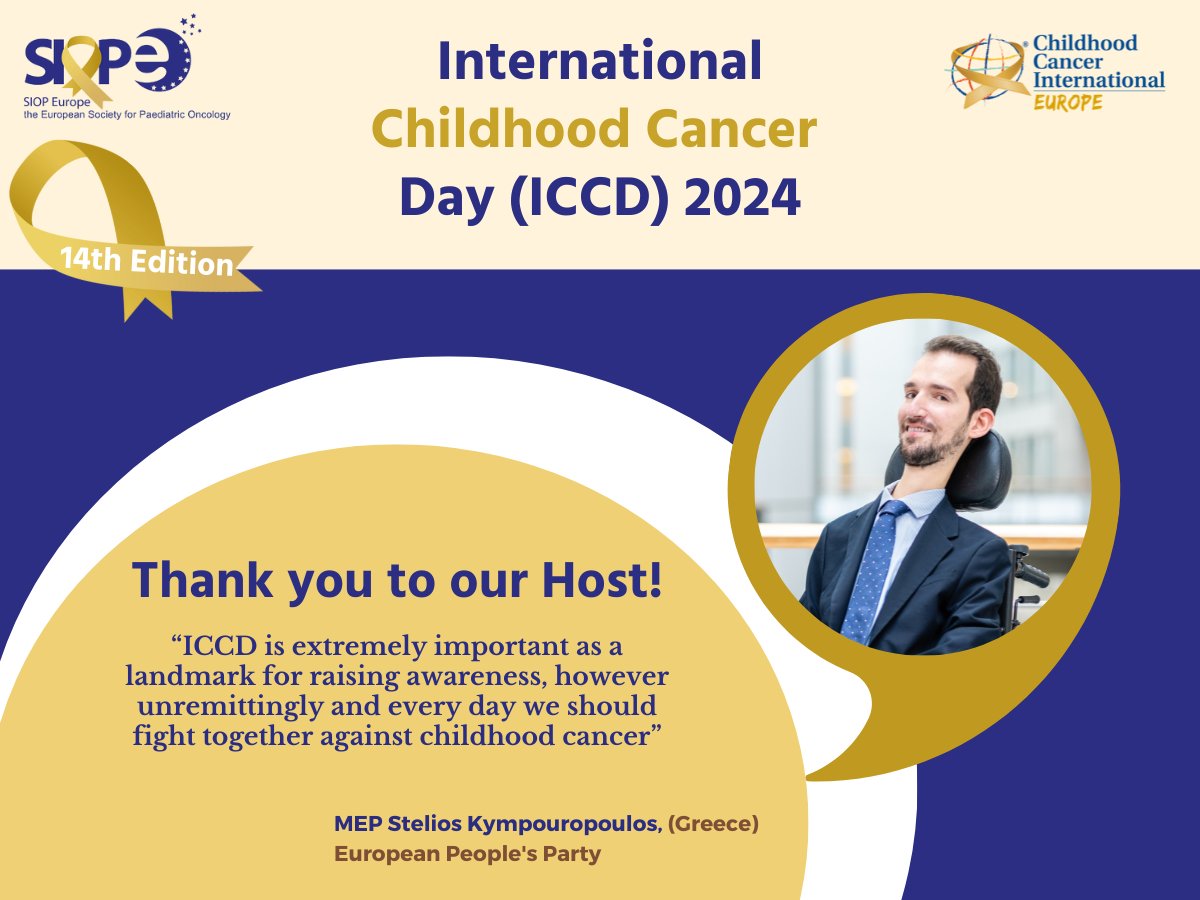 SIOPE
SIOP Europe
the European Society for Paediatric Oncology

International
Childhood Cancer
Day (ICCD) 2024

Childhood Cancer International
EUROPE

14th Edition

Thank you to our Host!

“ICCD is extremely important as a landmark for raising awareness, however unremittingly and every day we should fight together against childhood cancer”

MEP Stelios Kympouropoulos, (Greece)
European People's Party